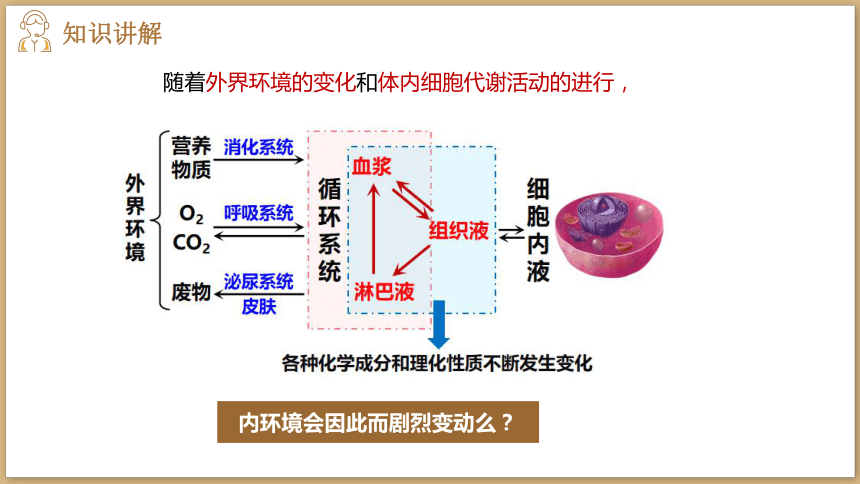 知识讲解

随着外界环境的变化和体内细胞代谢活动的进行，

外界环境

营养物质

消化系统

$O_2$

$CO_2$

呼吸系统

废物

泌尿系统

皮肤

循环系统

血浆

组织液

淋巴液

细胞内液

各种化学成分和理化性质不断发生变化

内环境会因此而剧烈变动么？